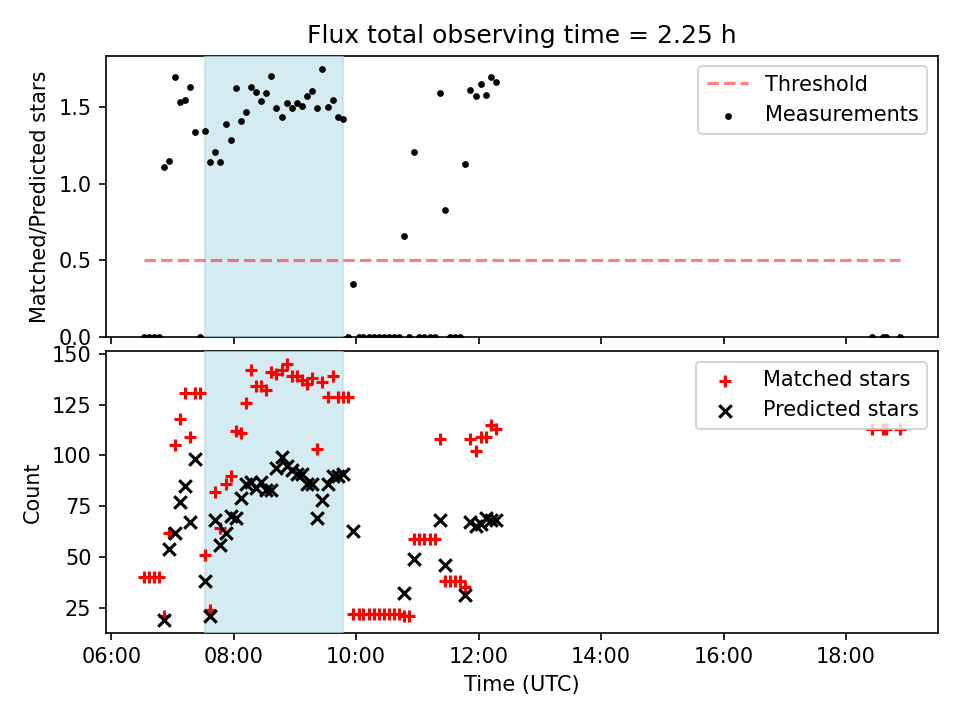 Flux total observing time = 2.25 h

Matched/Predicted stars

1.5
1.0
0.5
0.0

Threshold
Measurements

Count

150
125
100
75
50
25

Matched stars
Predicted stars

06:00
08:00
10:00
12:00
14:00
16:00
18:00

Time (UTC)